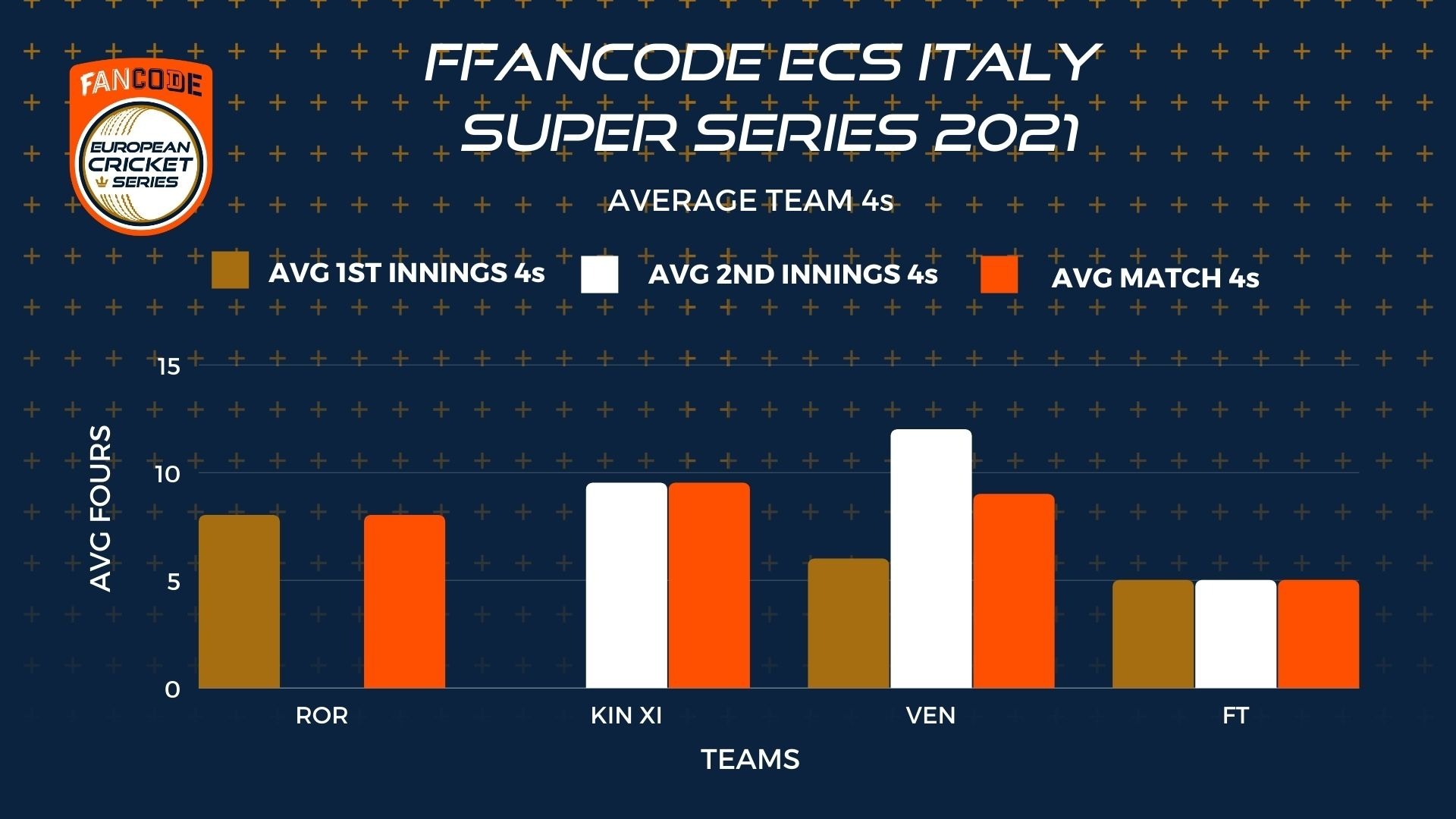 FANCODE
EUROPEAN CRICKET SERIES

FFANCODE ECS ITALY SUPER SERIES 2021

AVERAGE TEAM 4s

AVG 1ST INNINGS 4s
AVG 2ND INNINGS 4s
AVG MATCH 4s

AVG FOURS

15
10
5
0

ROR
KIN XI
VEN
FT

TEAMS